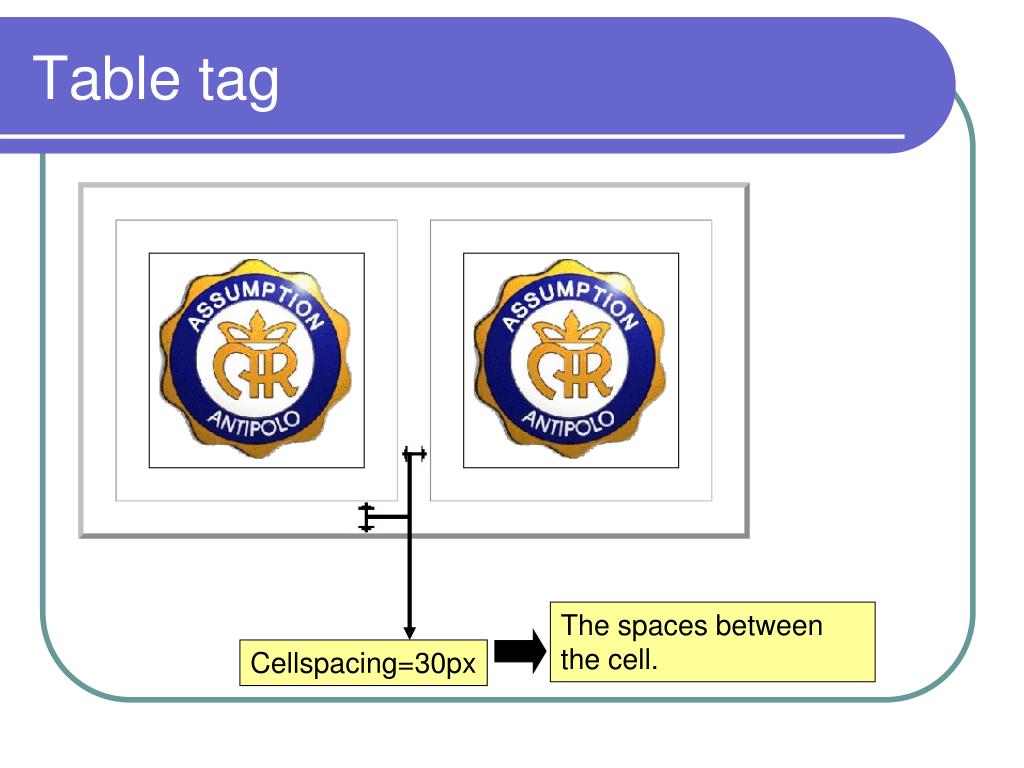 Table tag

ASSUMPTION
ANTIPOLO

ASSUMPTION
ANTIPOLO

Cellspacing=30px

The spaces between the cell.